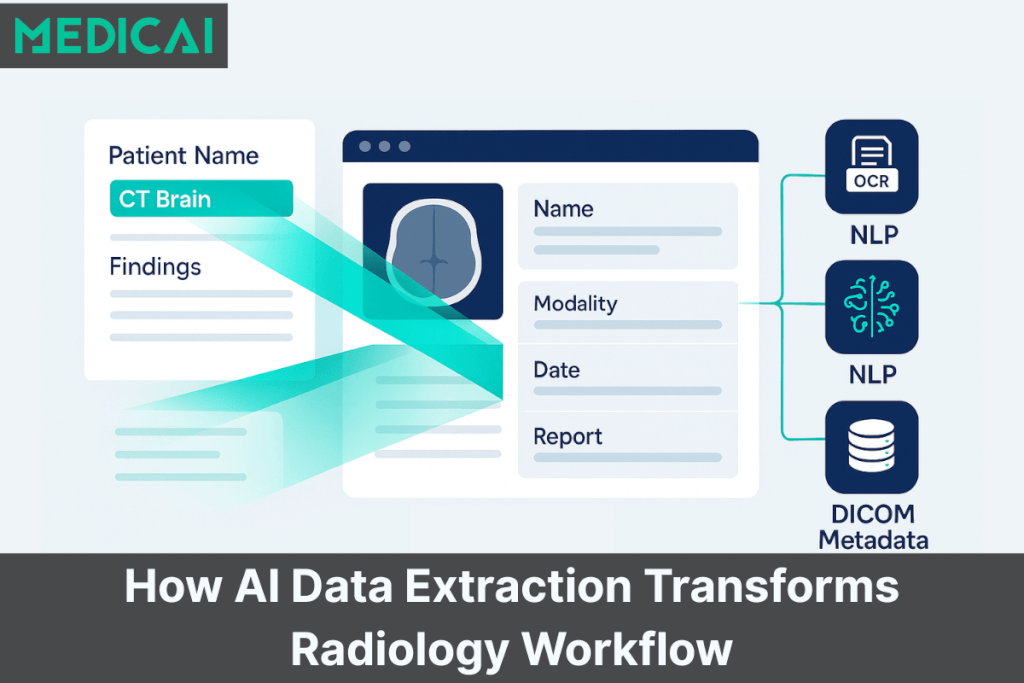 MEDICAI

Patient Name
CT Brain
Findings

Name
Modality
Date
Report

OCR
NLP
NLP
DICOM Metadata

How AI Data Extraction Transforms Radiology Workflow